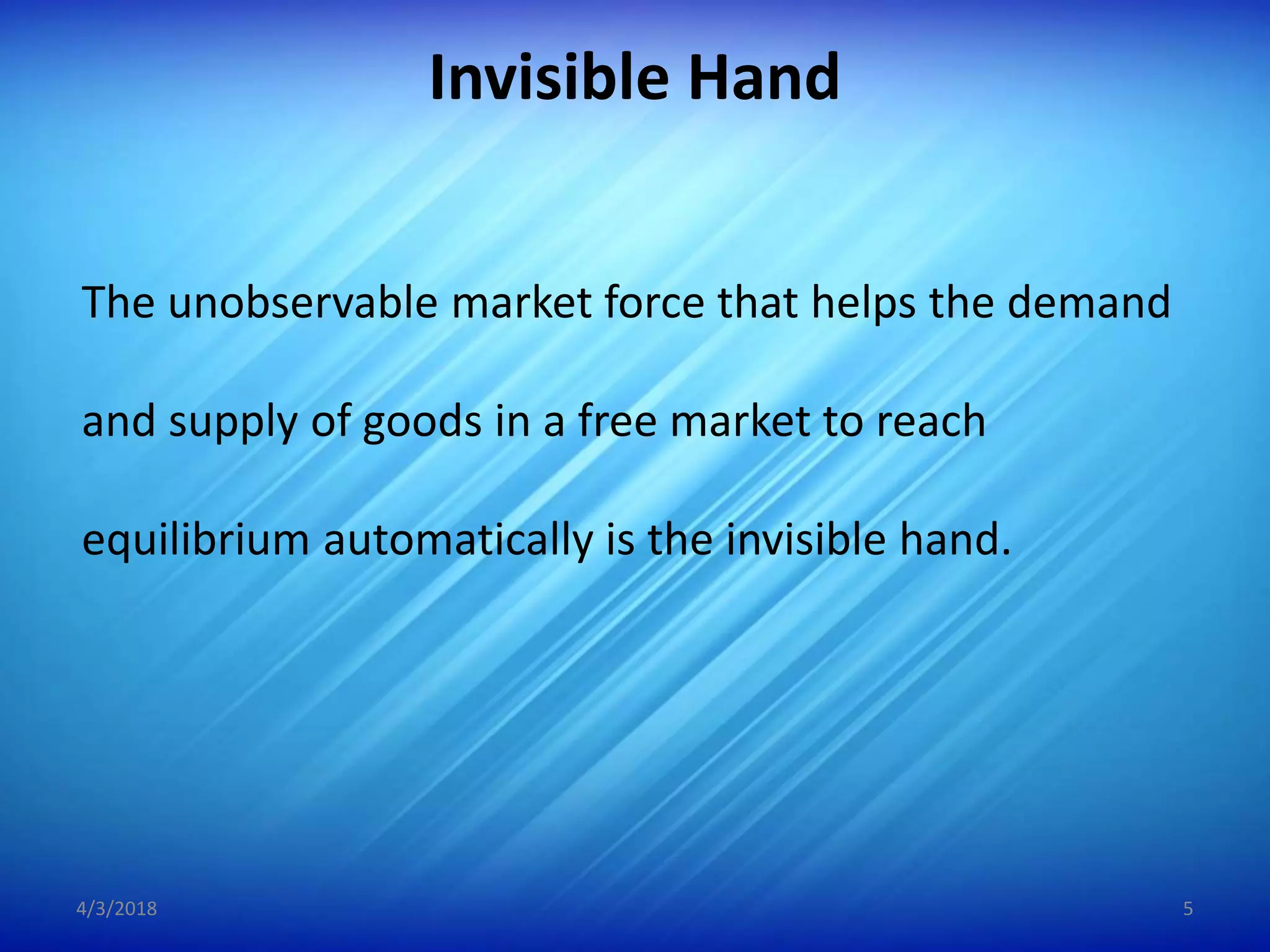 Invisible Hand

The unobservable market force that helps the demand and supply of goods in a free market to reach equilibrium automatically is the invisible hand.

4/3/2018

5